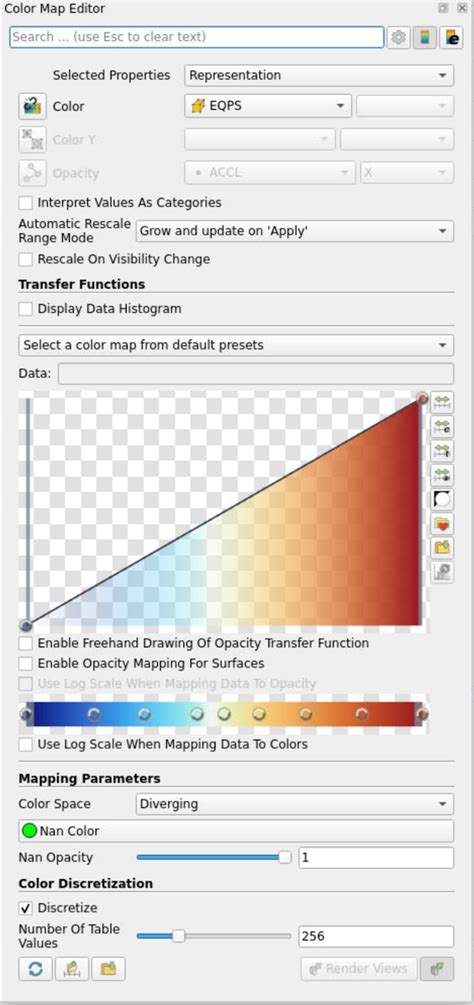 Color Map Editor

Search ... (use Esc to clear text)

Selected Properties Representation

Color EQPS

Color Y

Opacity ACCL X

Interpret Values As Categories

Automatic Rescale Range Mode Grow and update on 'Apply'

Rescale On Visibility Change

Transfer Functions

Display Data Histogram

Select a color map from default presets

Data:

Enable Freehand Drawing Of Opacity Transfer Function

Enable Opacity Mapping For Surfaces

Use Log Scale When Mapping Data To Opacity

Use Log Scale When Mapping Data To Colors

Mapping Parameters

Color Space Diverging

Nan Color

Nan Opacity 1

Color Discretization

Discretize

Number Of Table Values 256

Render Views